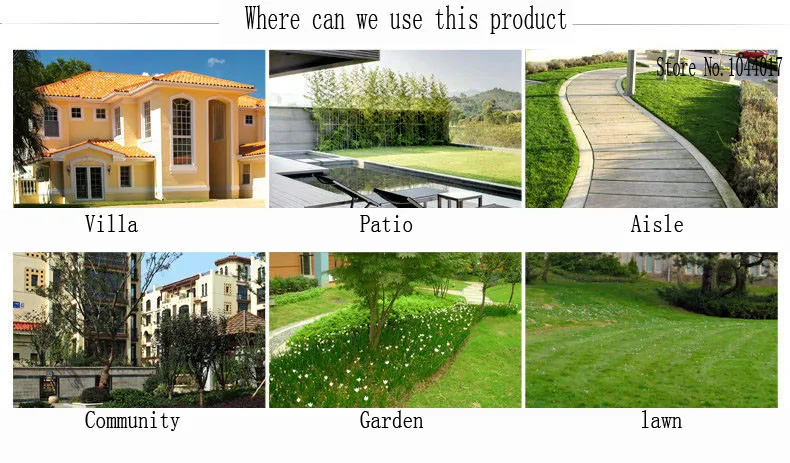 Where can we use this product

Store No.1044017

Villa

Patio

Aisle

Community

Garden

lawn